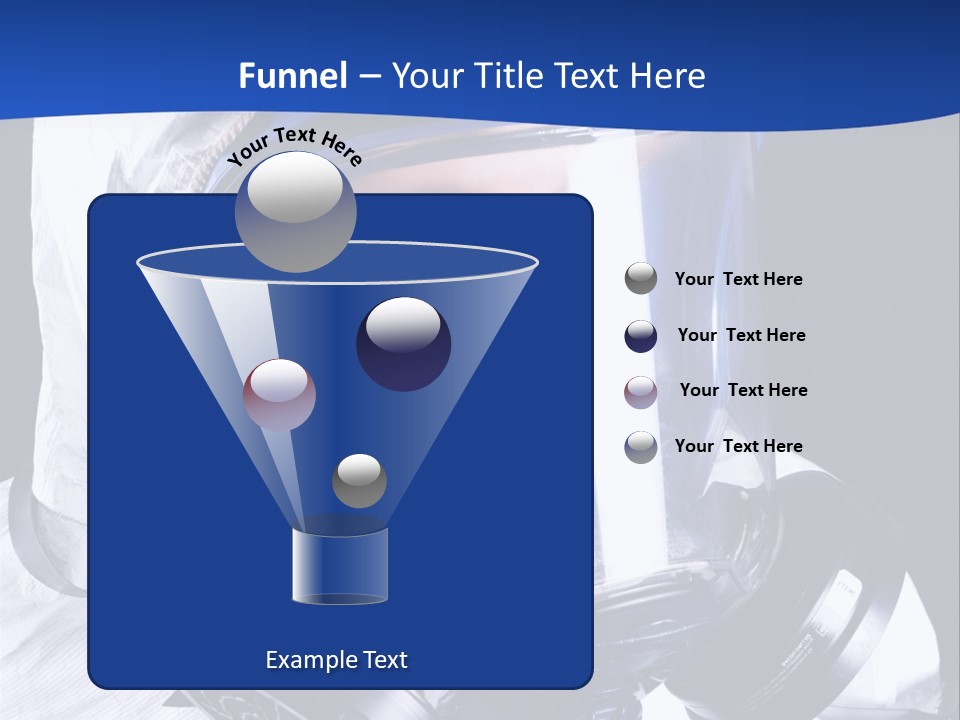 Funnel – Your Title Text Here

Your Text Here

Your Text Here

Your Text Here

Your Text Here

Your Text Here

Example Text